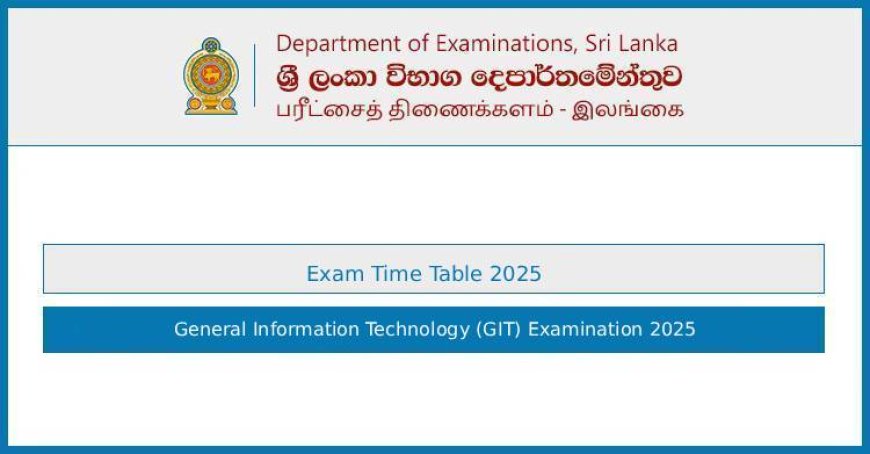 Department of Examinations, Sri Lanka
ශ්‍රී ලංකා විභාග දෙපාර්තමේන්තුව
பரீட்சைத் திணைக்களம் - இலங்கை

Exam Time Table 2025

General Information Technology (GIT) Examination 2025